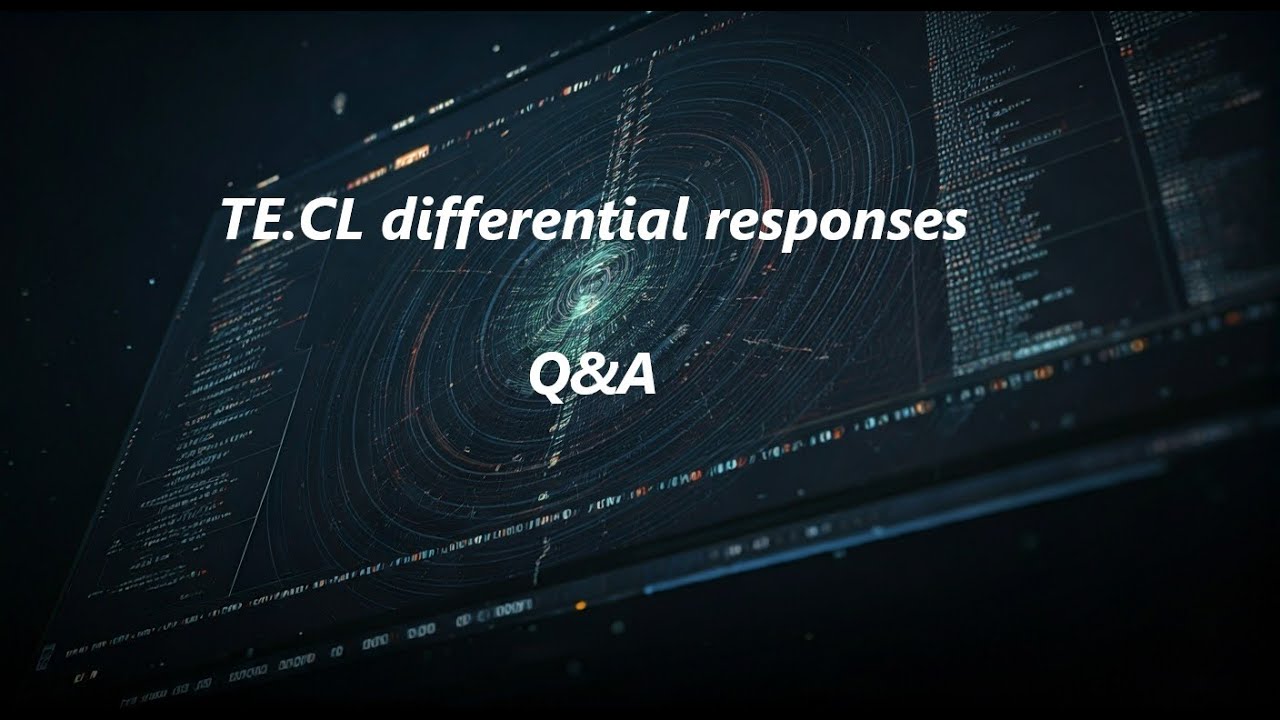 TE.CL differential responses

Q&A